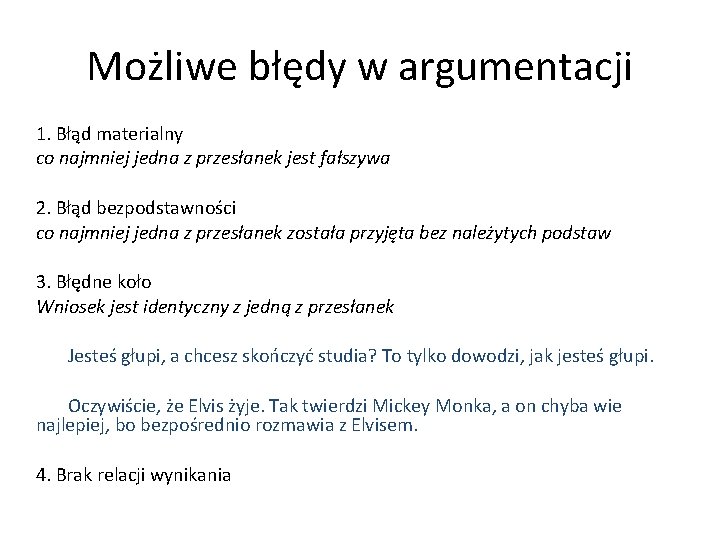 Możliwe błędy w argumentacji

1. Błąd materialny
co najmniej jedna z przesłanek jest fałszywa

2. Błąd bezpodstawności
co najmniej jedna z przesłanek została przyjęta bez należytych podstaw

3. Błędne koło
Wniosek jest identyczny z jedną z przesłanek

Jesteś głupi, a chcesz skończyć studia? To tylko dowodzi, jak jesteś głupi.

Oczywiście, że Elvis żyje. Tak twierdzi Mickey Monka, a on chyba wie najlepiej, bo bezpośrednio rozmawia z Elvisem.

4. Brak relacji wynikania